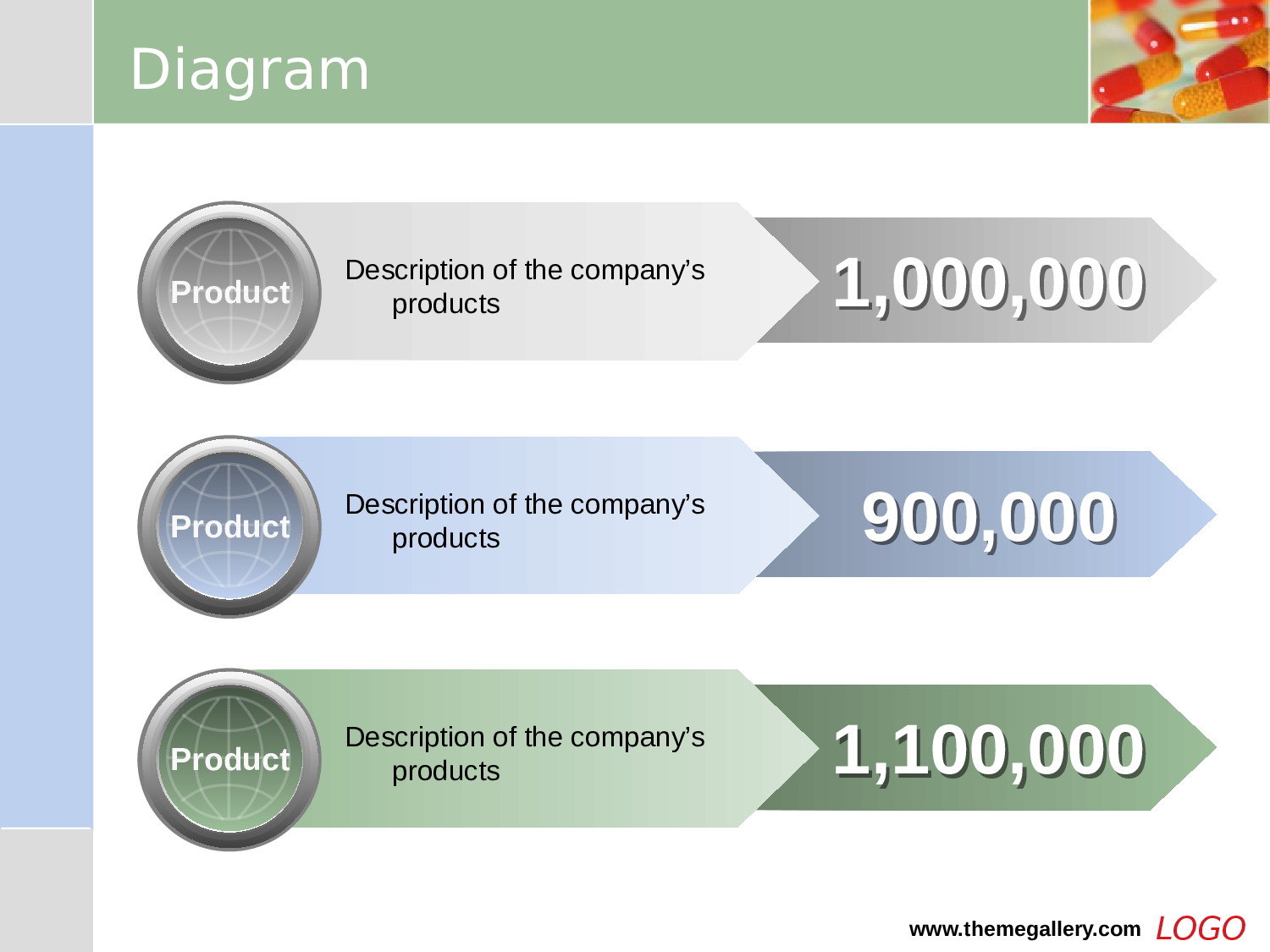 Diagram

Product

Description of the company's products

1,000,000

Product

Description of the company's products

900,000

Product

Description of the company's products

1,100,000

www.themegallery.com LOGO